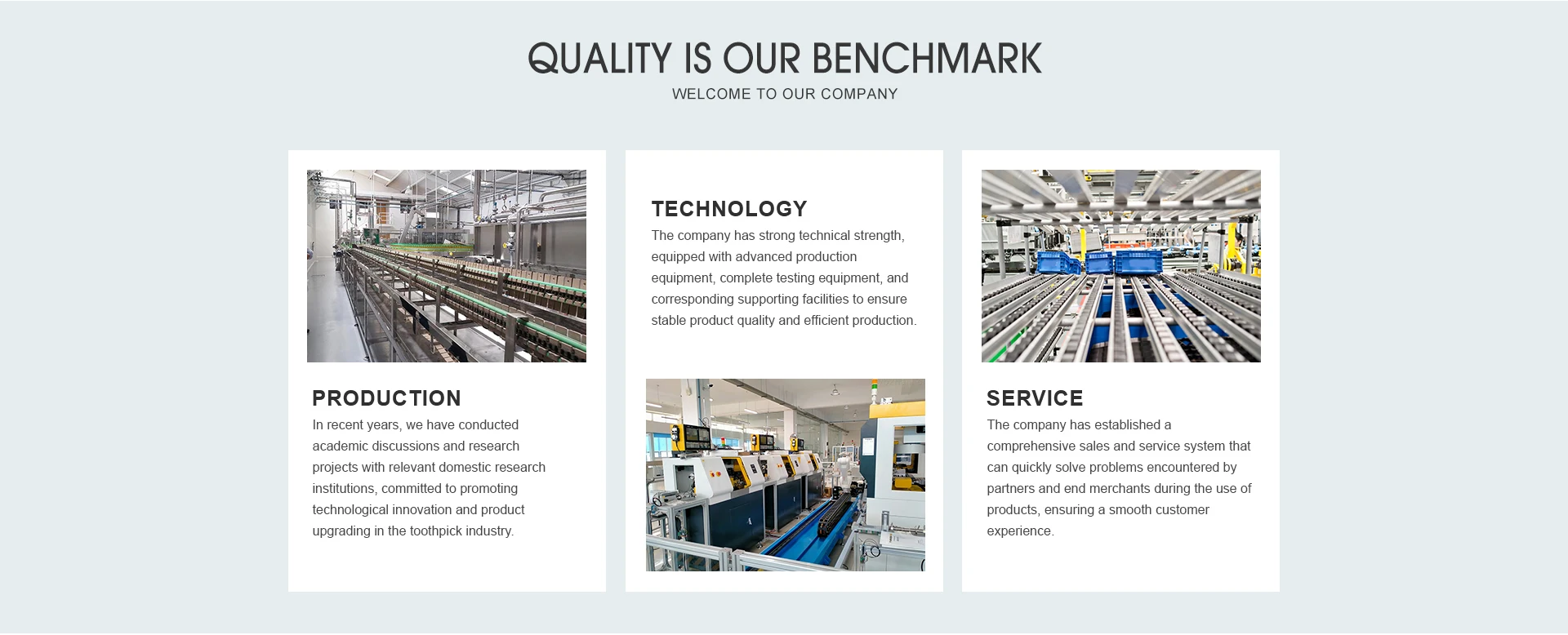 QUALITY IS OUR BENCHMARK

WELCOME TO OUR COMPANY

PRODUCTION

In recent years, we have conducted academic discussions and research projects with relevant domestic research institutions, committed to promoting technological innovation and product upgrading in the toothpick industry.

TECHNOLOGY

The company has strong technical strength, equipped with advanced production equipment, complete testing equipment, and corresponding supporting facilities to ensure stable product quality and efficient production.

SERVICE

The company has established a comprehensive sales and service system that can quickly solve problems encountered by partners and end merchants during the use of products, ensuring a smooth customer experience.